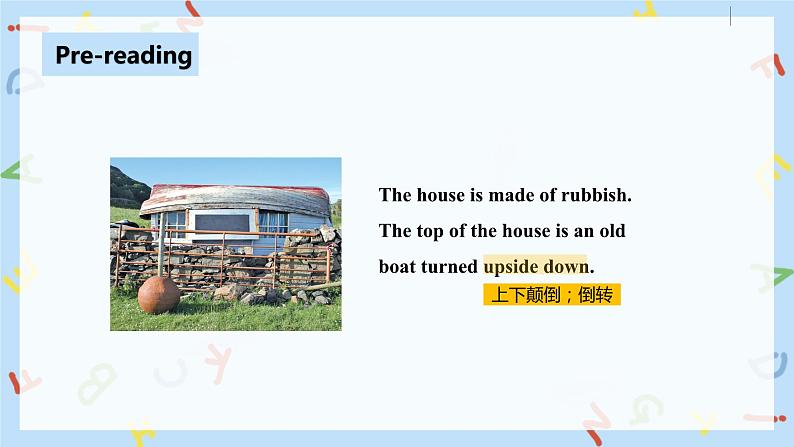 Pre-reading

The house is made of rubbish.

The top of the house is an old boat turned upside down.

上下颠倒；倒转